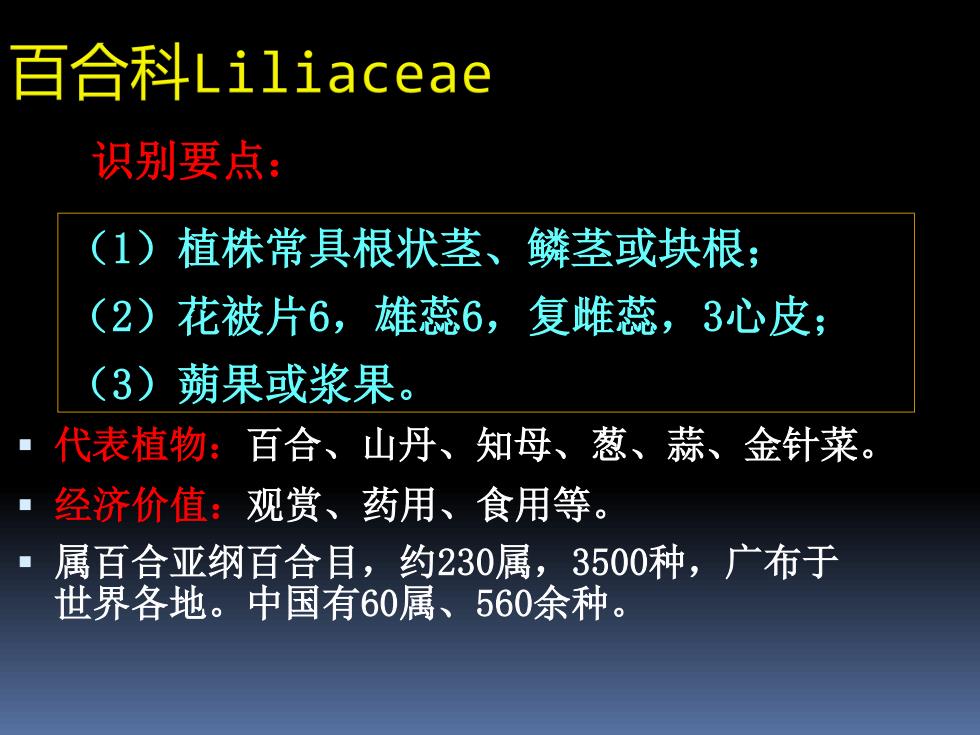 百合科Liliaceae

识别要点：

（1）植株常具根状茎、鳞茎或块根；
（2）花被片6，雄蕊6，复雌蕊，3心皮；
（3）蒴果或浆果。

▪ 代表植物：百合、山丹、知母、葱、蒜、金针菜。
▪ 经济价值：观赏、药用、食用等。
▪ 属百合亚纲百合目，约230属，3500种，广布于世界各地。中国有60属、560余种。